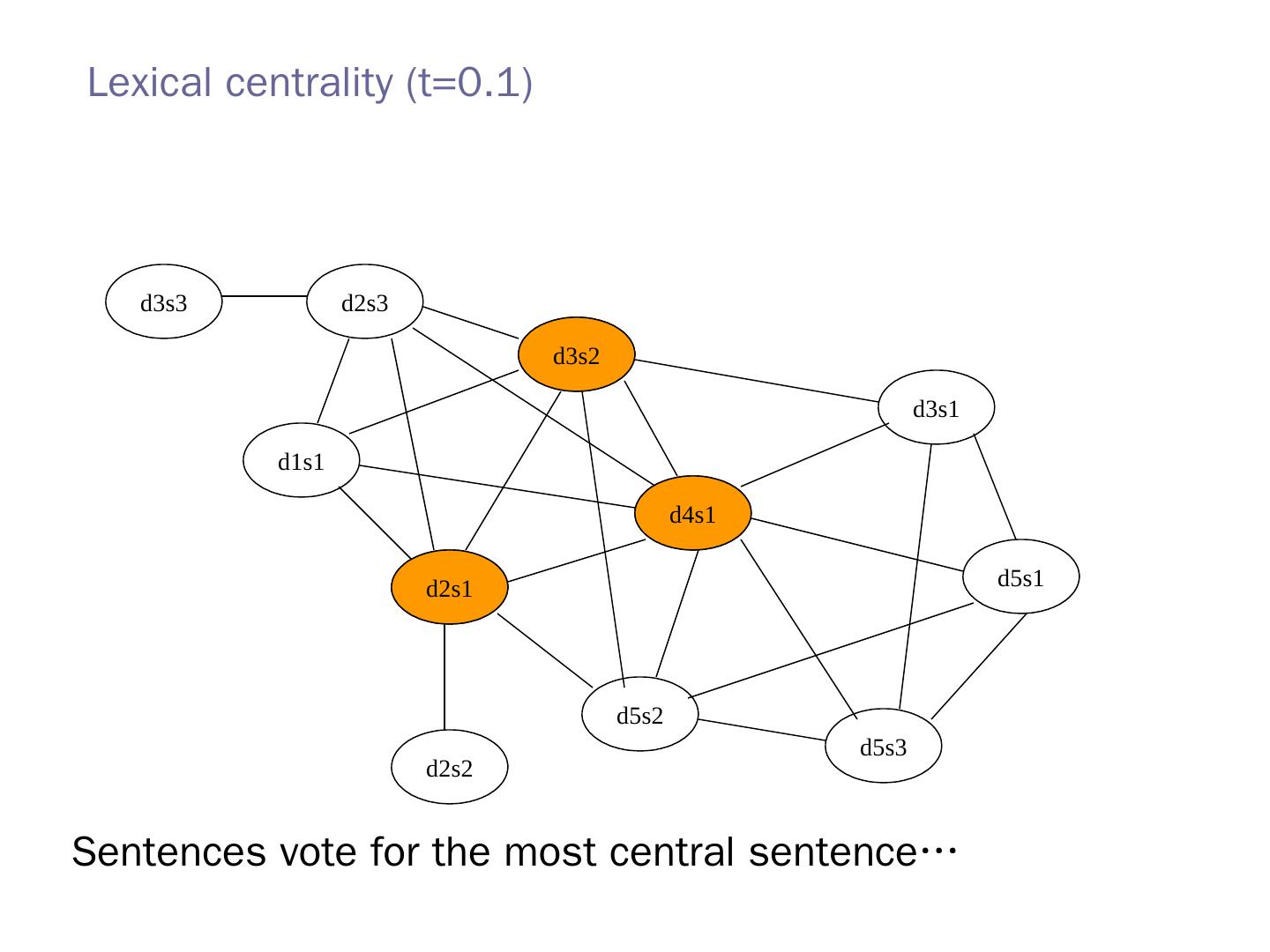 Lexical centrality (t=0.1)

d3s3
d2s3
d3s2
d3s1
d1s1
d4s1
d5s1
d2s1
d5s2
d5s3
d2s2

Sentences vote for the most central sentence…